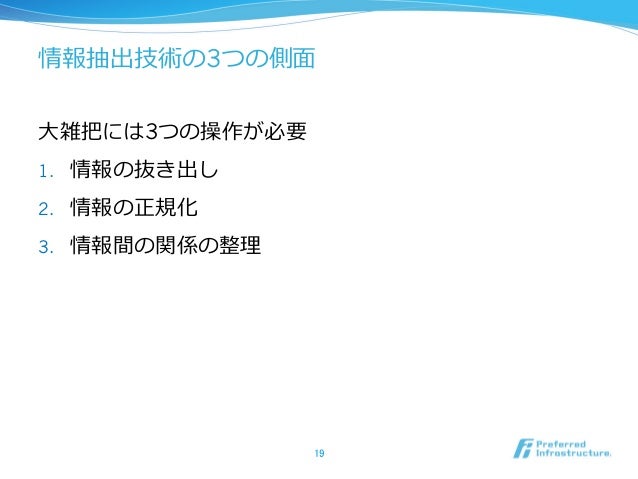 情報抽出技術の3つの側面

大雑把には3つの操作が必要

1. 情報の抜き出し

2. 情報の正規化

3. 情報間の関係の整理

19

Preferred Infrastructure.